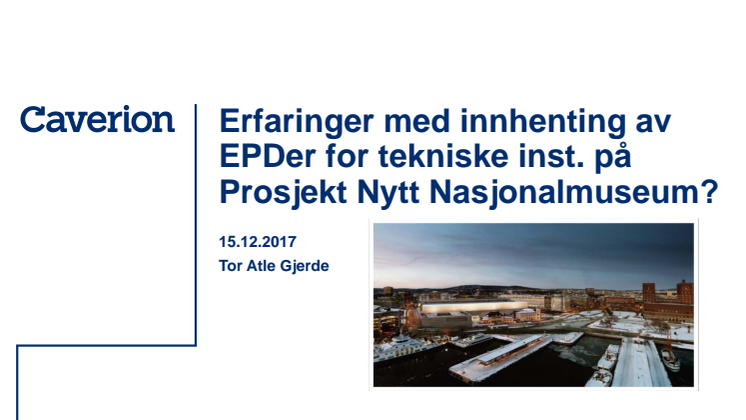 Caverion

Erfaringer med innhenting av EPDer for tekniske inst. på Prosjekt Nytt Nasjonalmuseum?

15.12.2017
Tor Atle Gjerde